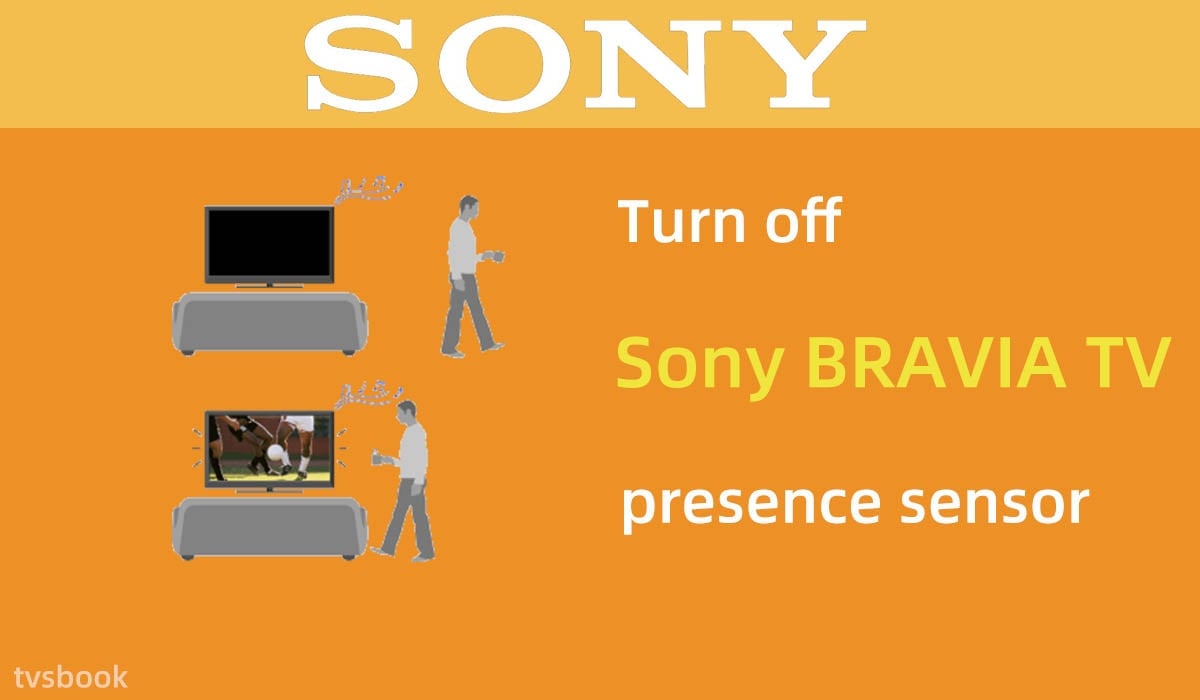 SONY

Turn off

Sony BRAVIA TV

presence sensor

tvsbook